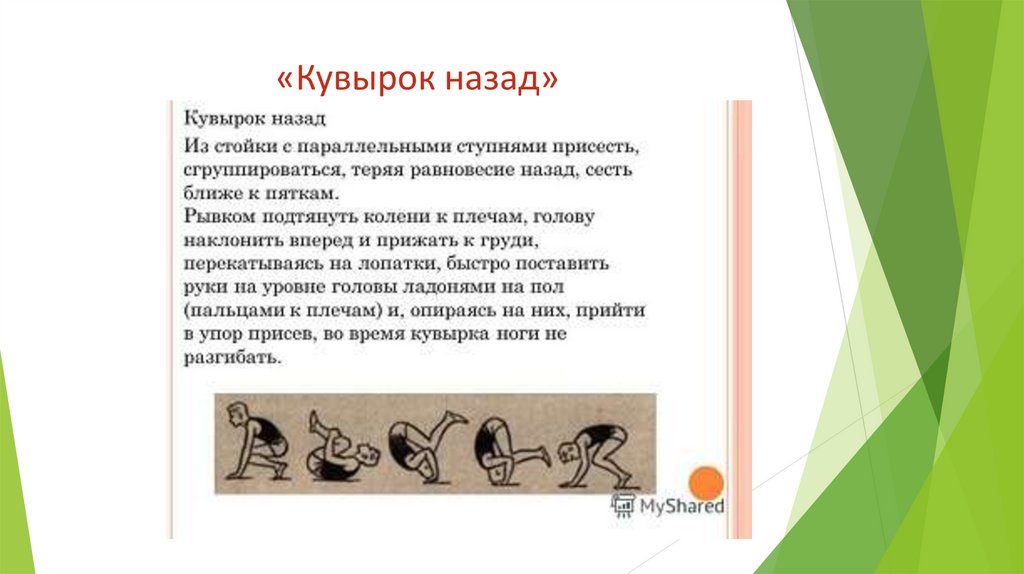 «Кувырок назад»

Кувырок назад

Из стойки с параллельными ступнями присесть, сгруппироваться, теряя равновесие назад, сесть ближе к пяткам.
Рывком подтянуть колени к плечам, голову наклонить вперед и прижать к груди, перекатываясь на лопатки, быстро поставить руки на уровне головы ладонями на пол (пальцами к плечам) и, опираясь на них, прийти в упор присев, во время кувырка ноги не разгибать.

MyShared